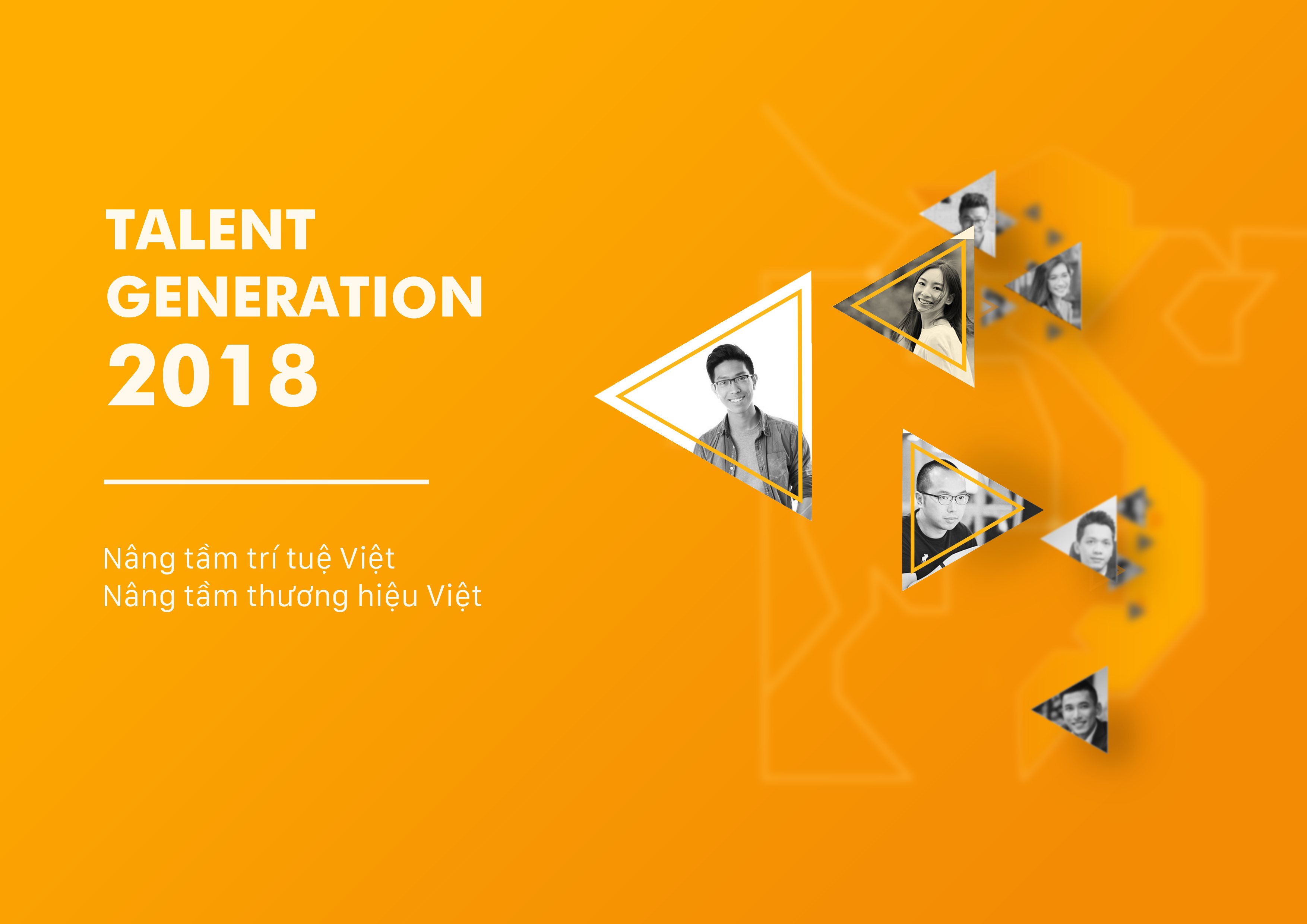 TALENT
GENERATION
2018

Nâng tầm trí tuệ Việt
Nâng tầm thương hiệu Việt